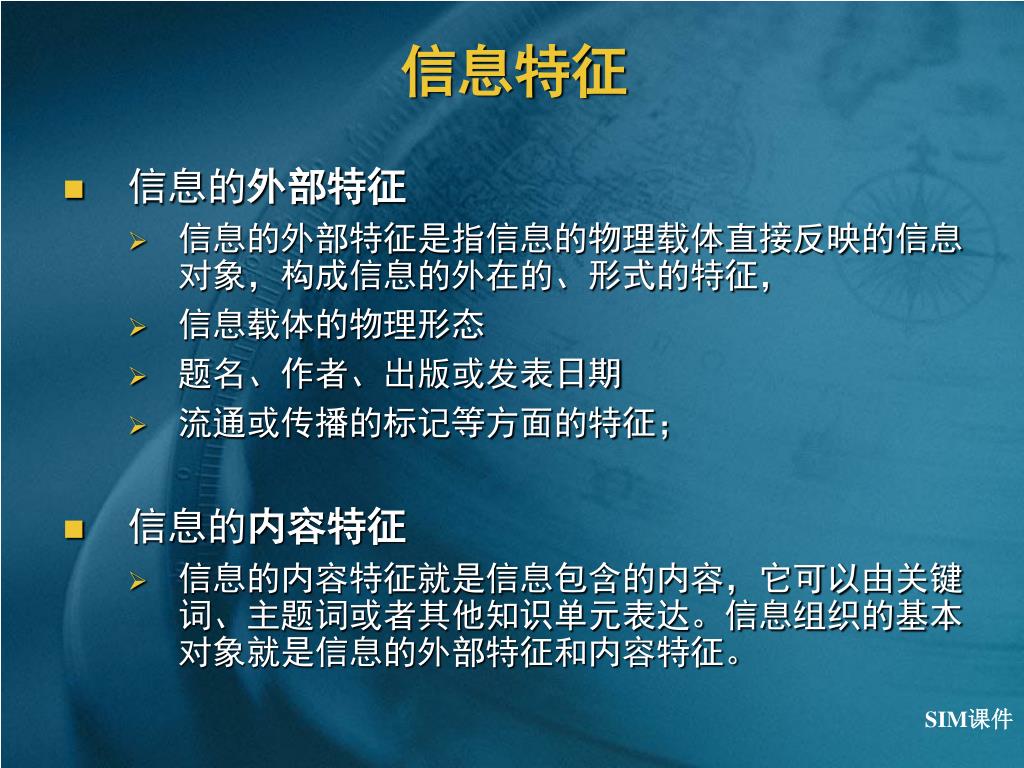 信息特征

■ 信息的外部特征

➢ 信息的外部特征是指信息的物理载体直接反映的信息对象，构成信息的外在的、形式的特征，

➢ 信息载体的物理形态

➢ 题名、作者、出版或发表日期

➢ 流通或传播的标记等方面的特征；

■ 信息的内容特征

➢ 信息的内容特征就是信息包含的内容，它可以由关键词、主题词或者其他知识单元表达。信息组织的基本对象就是信息的外部特征和内容特征。

SIM课件